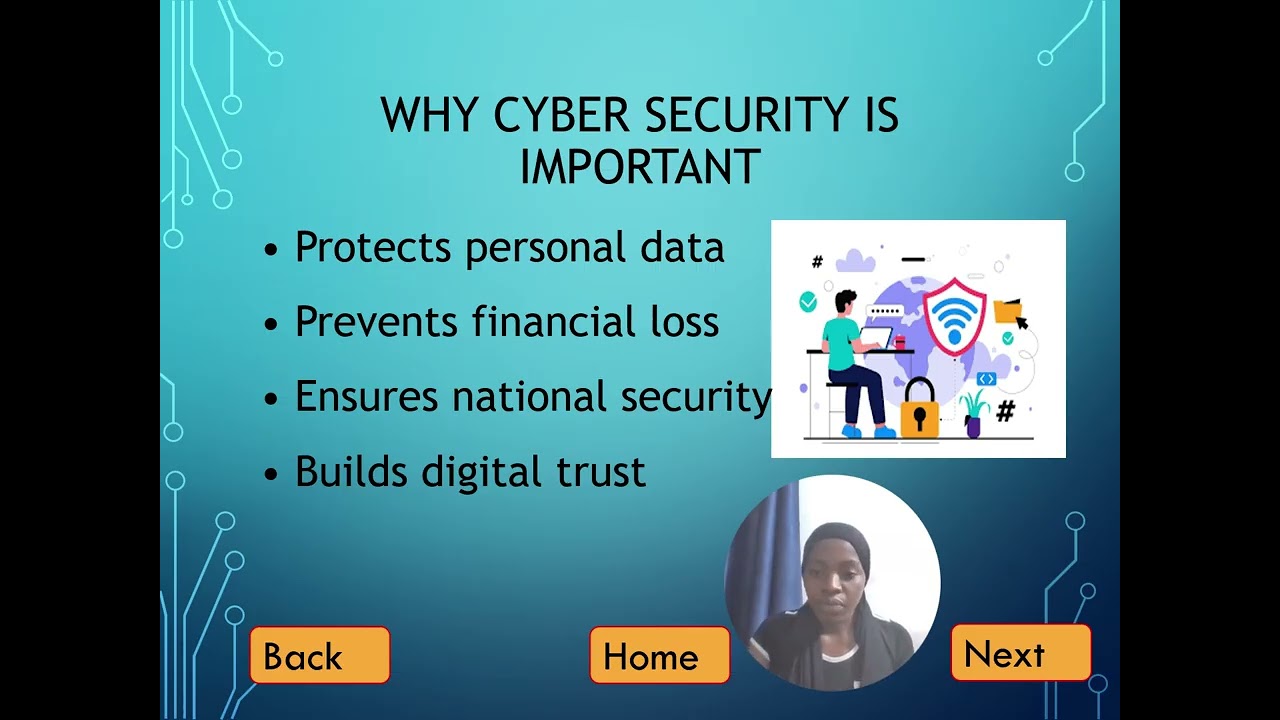 WHY CYBER SECURITY IS IMPORTANT

• Protects personal data
• Prevents financial loss
• Ensures national security
• Builds digital trust

#

#

Back

Home

Next